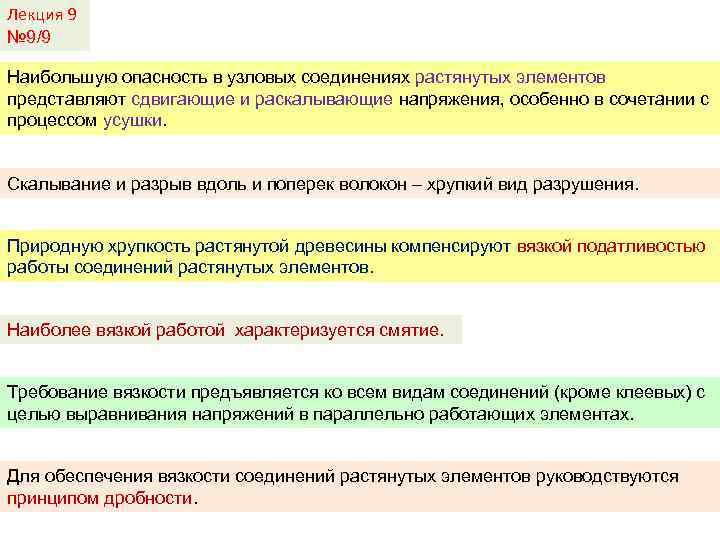 Лекция 9
№9/9

Наибольшую опасность в узловых соединениях растянутых элементов представляют сдвигающие и раскалывающие напряжения, особенно в сочетании с процессом усушки.

Скалывание и разрыв вдоль и поперек волокон – хрупкий вид разрушения.

Природную хрупкость растянутой древесины компенсируют вязкой податливостью работы соединений растянутых элементов.

Наиболее вязкой работой характеризуется смятие.

Требование вязкости предъявляется ко всем видам соединений (кроме клеевых) с целью выравнивания напряжений в параллельно работающих элементах.

Для обеспечения вязкости соединений растянутых элементов руководствуются принципом дробности.